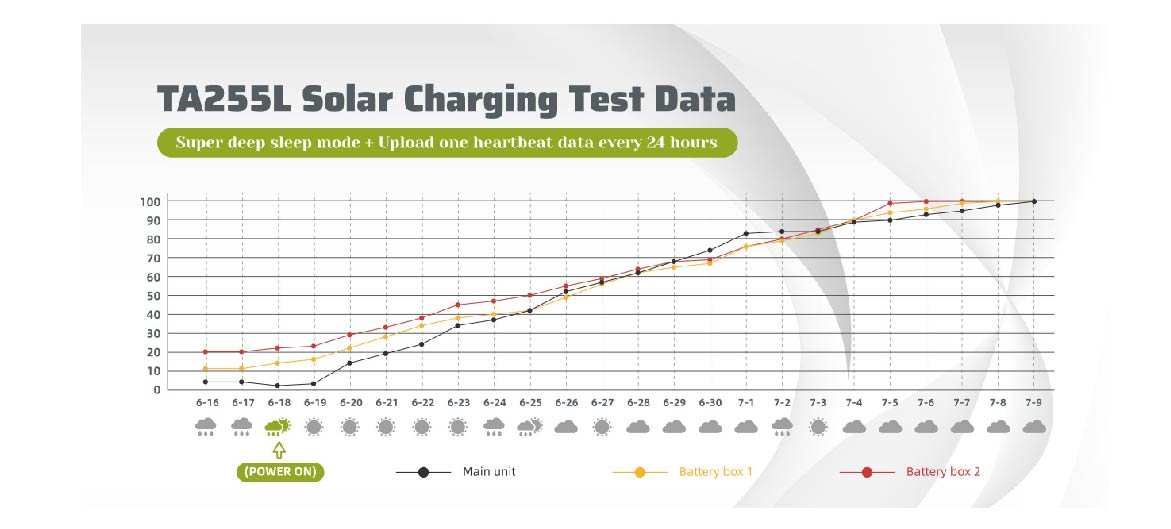 TA255L Solar Charging Test Data

Super deep sleep mode + Upload one heartbeat data every 24 hours

100
90
80
70
60
50
40
30
20
10
0

6-16 6-17 6-18 6-19 6-20 6-21 6-22 6-23 6-24 6-25 6-26 6-27 6-28 6-29 6-30 7-1 7-2 7-3 7-4 7-5 7-6 7-7 7-8 7-9

(POWER ON)

Main unit

Battery box 1

Battery box 2